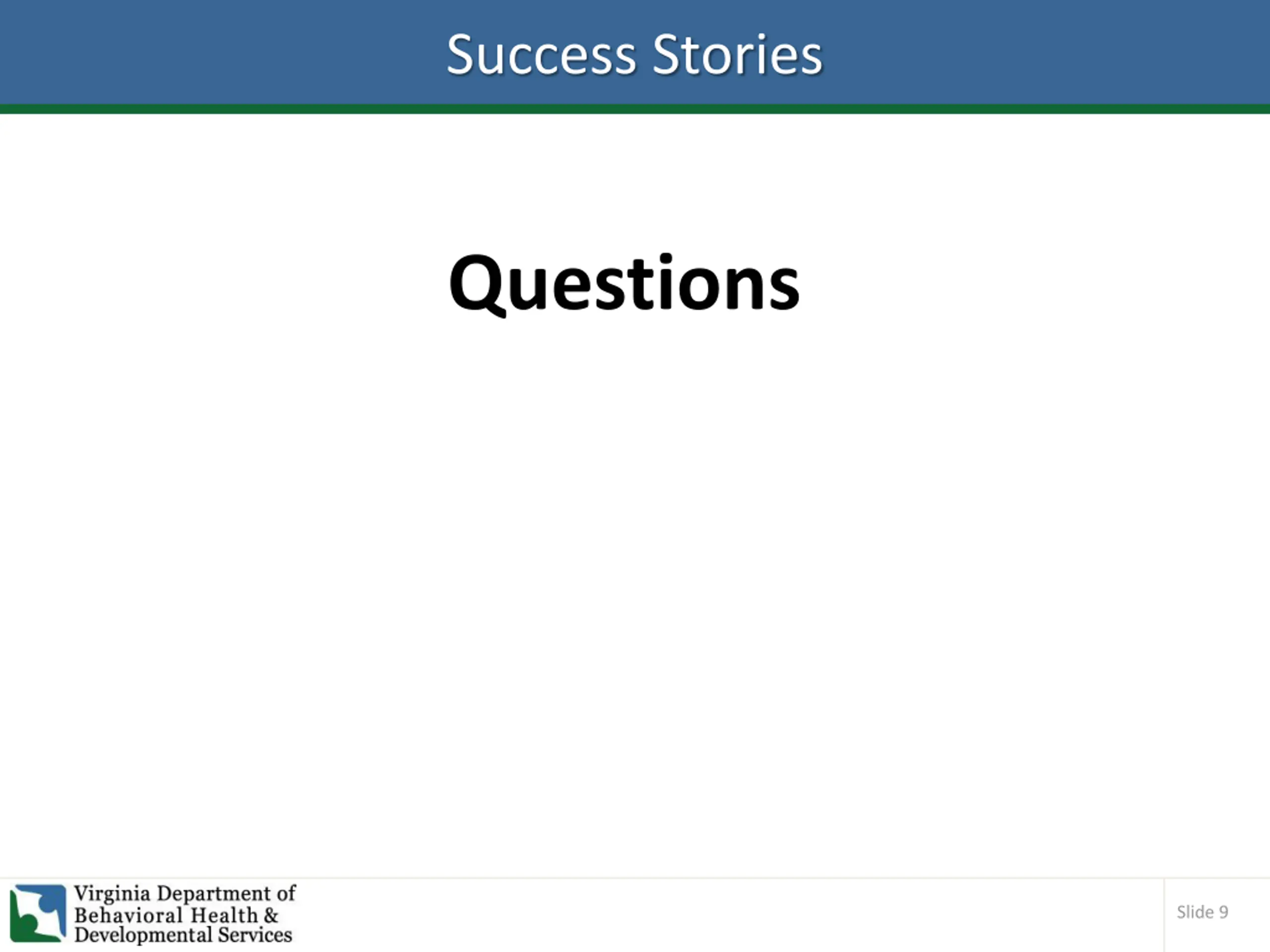 Success Stories

Questions

Virginia Department of Behavioral Health & Developmental Services

Slide 9